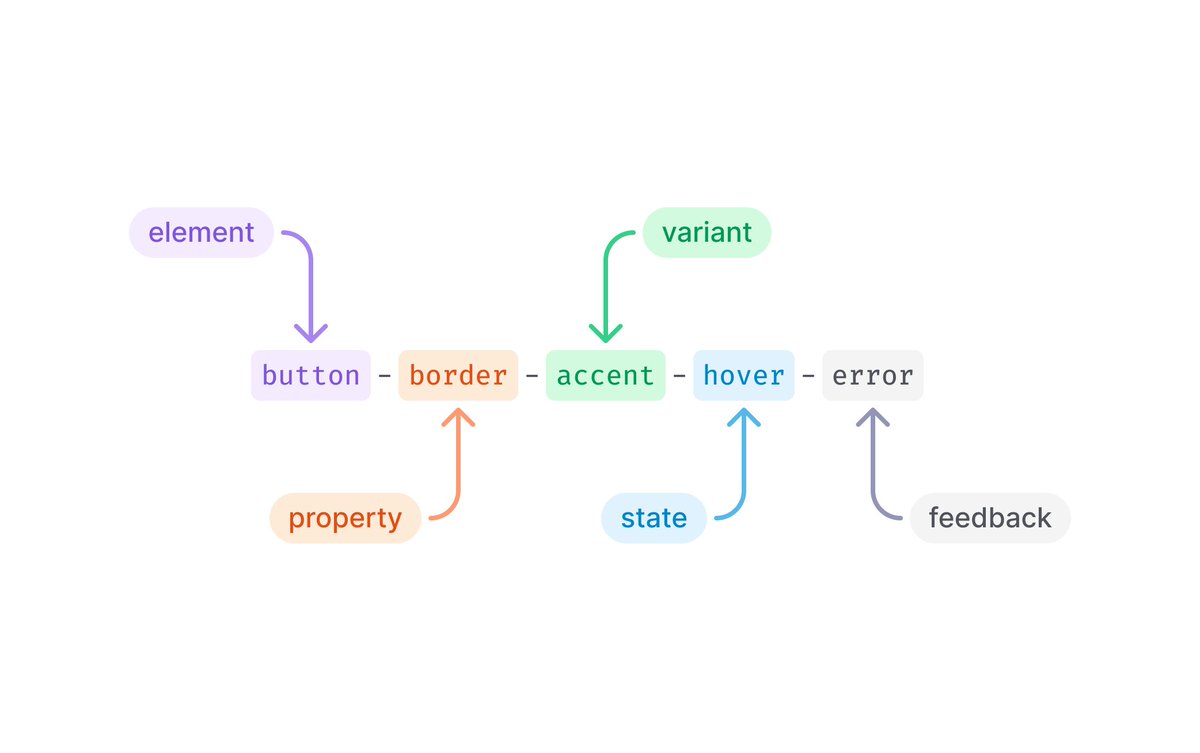 element

variant

button - border - accent - hover - error

property

state

feedback